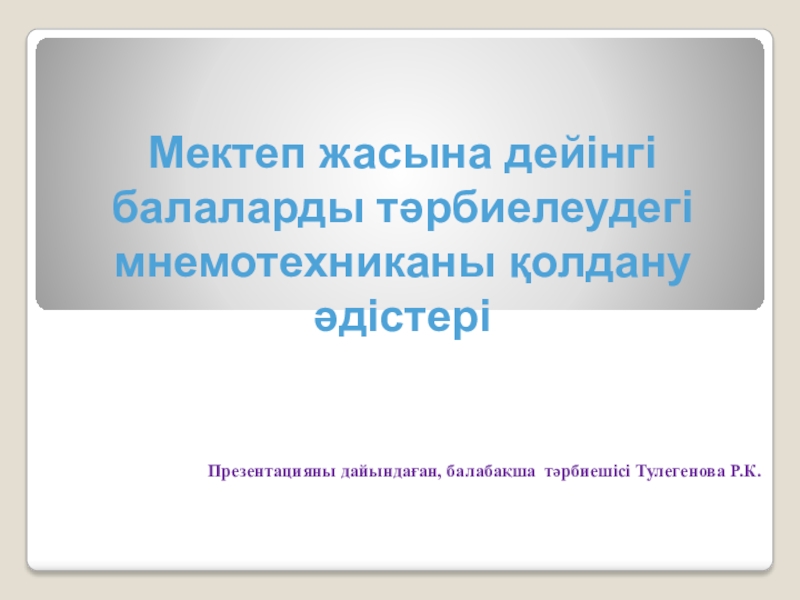 Мектеп жасына дейінгі балаларды тәрбиелеудегі мнемотехниканы қолдану әдістері

Презентацияны дайындаған, балабакша тәрбиешісі Тулегенова Р.К.